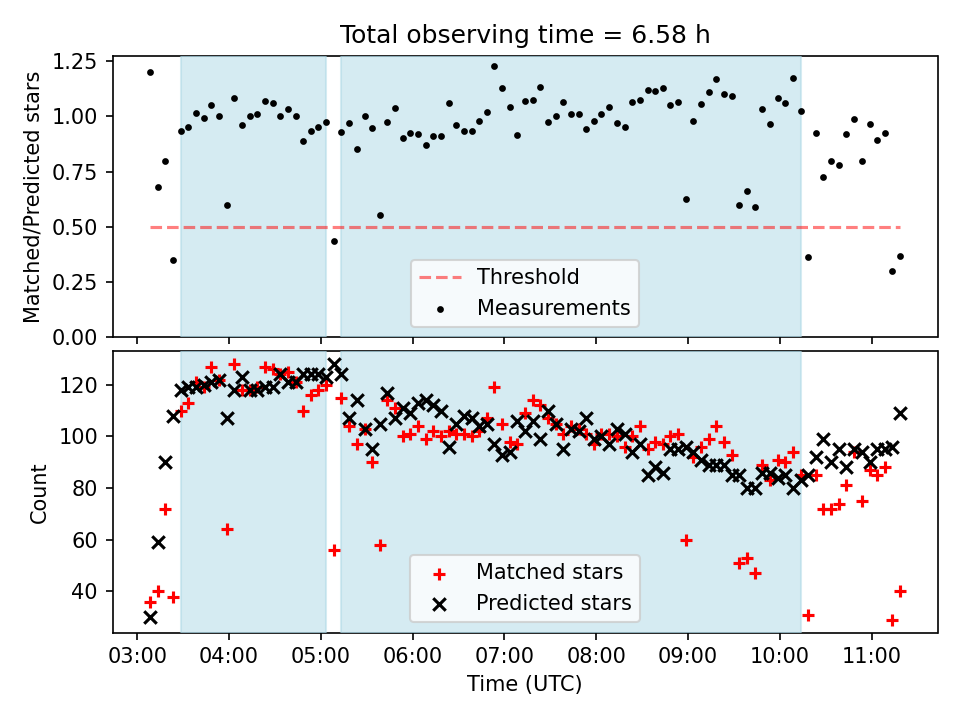 Total observing time = 6.58 h

Matched/Predicted stars

1.25
1.00
0.75
0.50
0.25
0.00

Threshold
Measurements

Count

120
100
80
60
40

Matched stars
Predicted stars

03:00 04:00 05:00 06:00 07:00 08:00 09:00 10:00 11:00

Time (UTC)